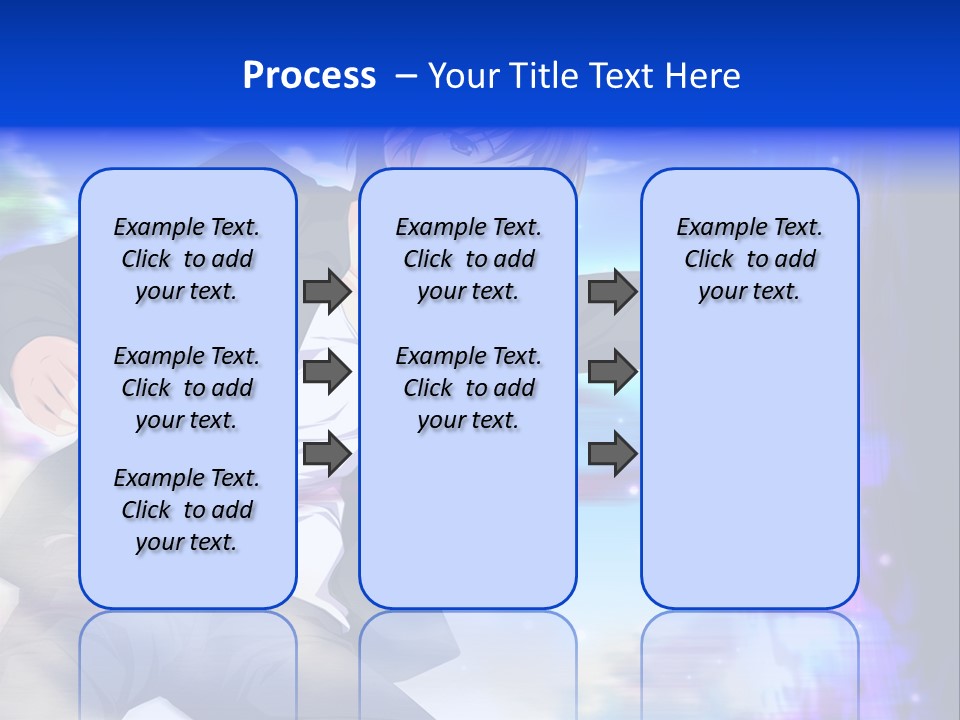 Process – Your Title Text Here

Example Text. Click to add your text.

Example Text. Click to add your text.

Example Text. Click to add your text.

Example Text. Click to add your text.

Example Text. Click to add your text.

Example Text. Click to add your text.